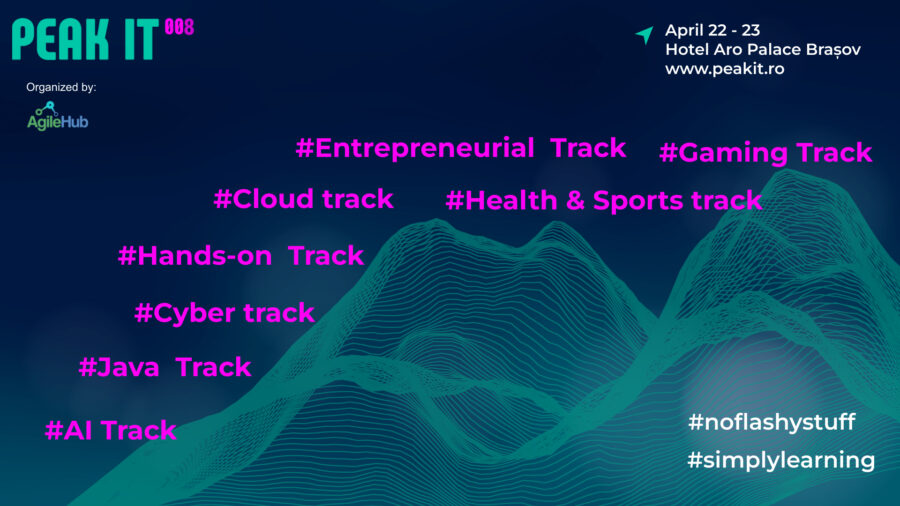 PEAK IT 008

Organized by:

AgileHub

April 22 - 23
Hotel Aro Palace Brașov
www.peakit.ro

#Entrepreneurial Track

#Gaming Track

#Cloud track

#Health & Sports track

#Hands-on Track

#Cyber track

#Java Track

#AI Track

#noflashystuff

#simplylearning